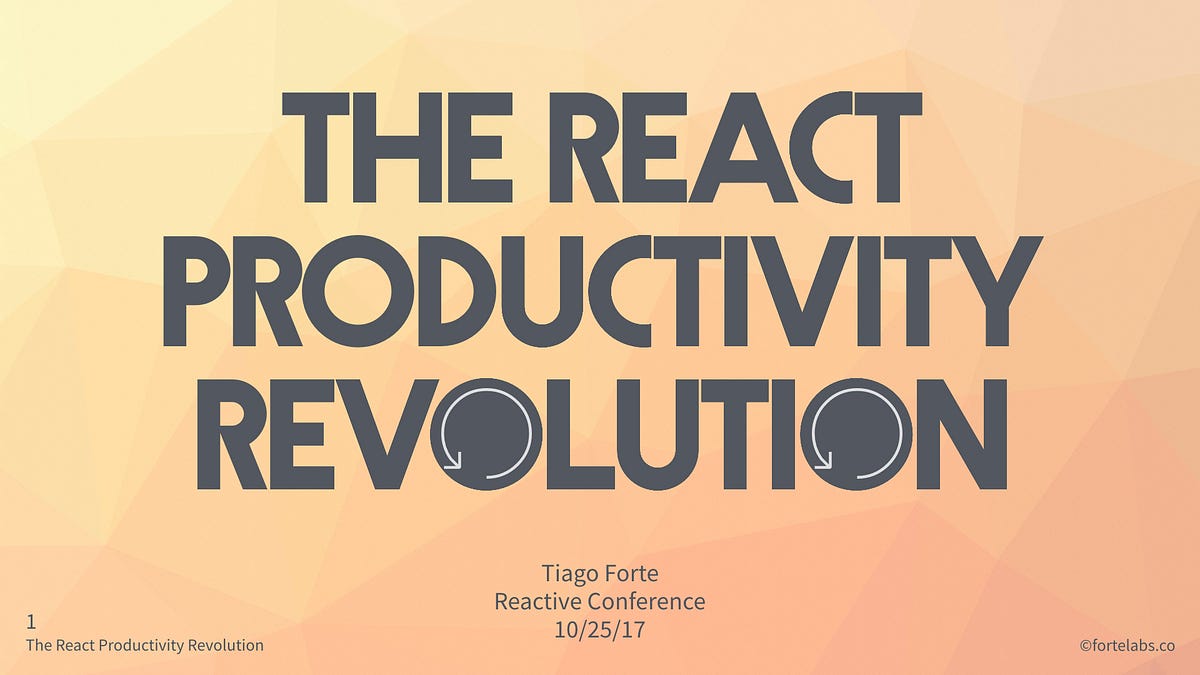 THE REACT
PRODUCTIVITY
REVOLUTION

Tiago Forte
Reactive Conference
10/25/17

1
The React Productivity Revolution

©fortelabs.co